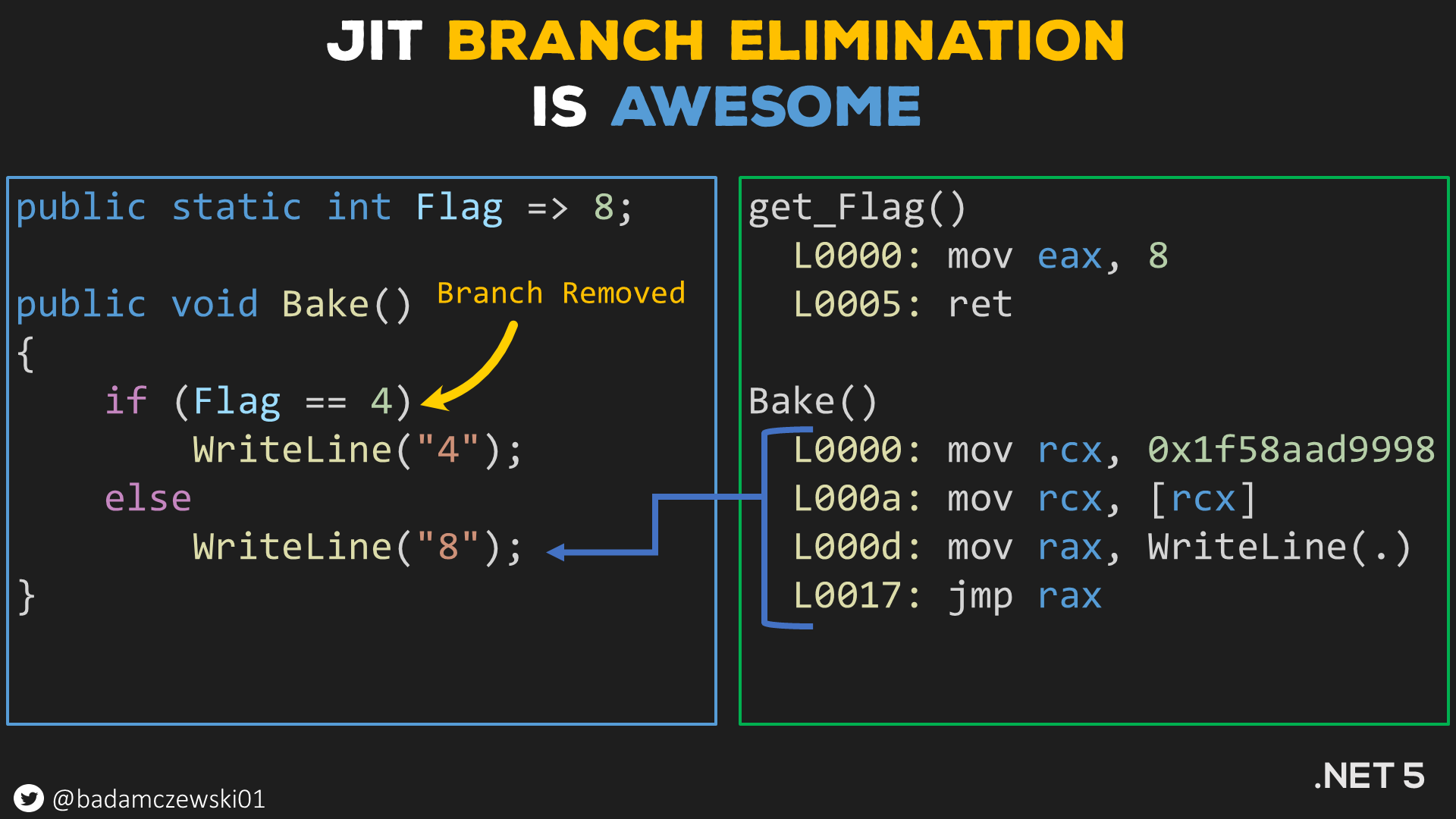 JIT BRANCH ELIMINATION IS AWESOME

public static int Flag => 8;

public void Bake()
{
    if (Flag == 4)
        WriteLine("4");
    else
        WriteLine("8");
}

Branch Removed

get_Flag()
  L0000: mov eax, 8
  L0005: ret

Bake()
  L0000: mov rcx, 0x1f58aad9998
  L000a: mov rcx, [rcx]
  L000d: mov rax, WriteLine(.)
  L0017: jmp rax

@badamczewski01

.NET 5